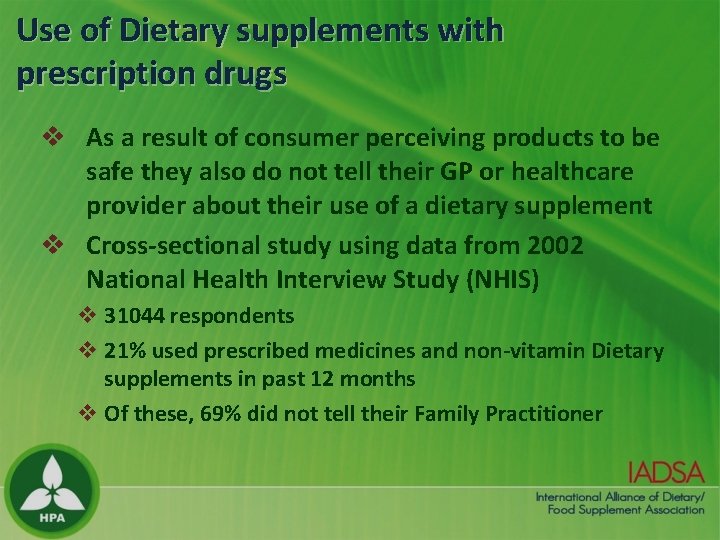 Use of Dietary supplements with prescription drugs

❖ As a result of consumer perceiving products to be safe they also do not tell their GP or healthcare provider about their use of a dietary supplement

❖ Cross-sectional study using data from 2002 National Health Interview Study (NHIS)

❖ 31044 respondents

❖ 21% used prescribed medicines and non-vitamin Dietary supplements in past 12 months

❖ Of these, 69% did not tell their Family Practitioner

HPA

IADSA
International Alliance of Dietary/ Food Supplement Association